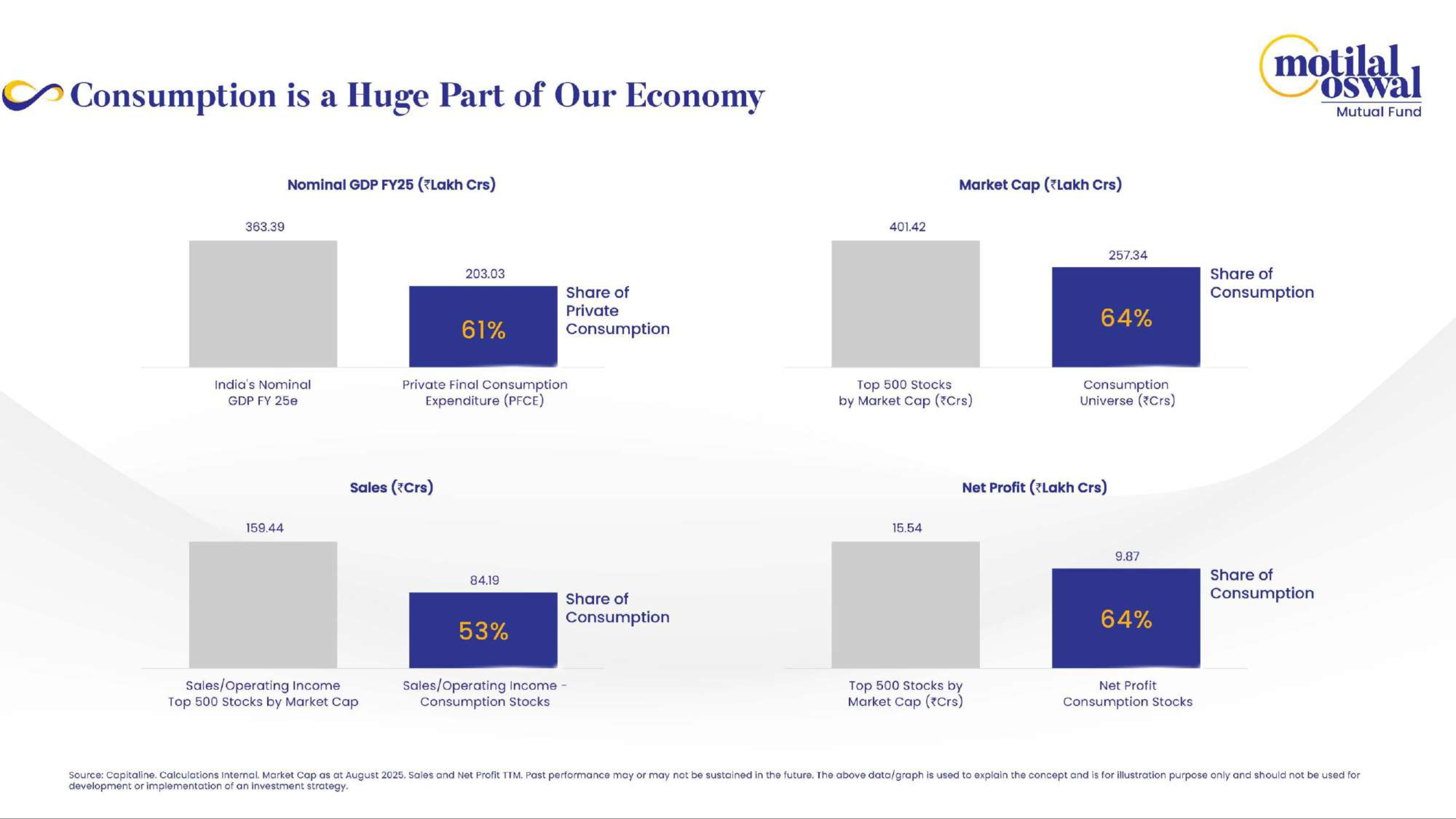 Consumption is a Huge Part of Our Economy

motilal oswal
Mutual Fund

Nominal GDP FY25 (₹Lakh Crs)

363.39

203.03

61%

Share of Private Consumption

India's Nominal GDP FY 25e

Private Final Consumption Expenditure (PFCE)

Market Cap (₹Lakh Crs)

401.42

257.34

64%

Share of Consumption

Top 500 Stocks by Market Cap (₹Crs)

Consumption Universe (₹Crs)

Sales (₹Crs)

159.44

84.19

53%

Share of Consumption

Sales/Operating Income Top 500 Stocks by Market Cap

Sales/Operating Income - Consumption Stocks

Net Profit (₹Lakh Crs)

15.54

9.87

64%

Share of Consumption

Top 500 Stocks by Market Cap (₹Crs)

Net Profit Consumption Stocks

Source: Capitaline. Calculations Internal. Market Cap as at August 2025. Sales and Net Profit TTM. Past performance may or may not be sustained in the future. The above data/graph is used to explain the concept and is for illustration purpose only and should not be used for development or implementation of an investment strategy.